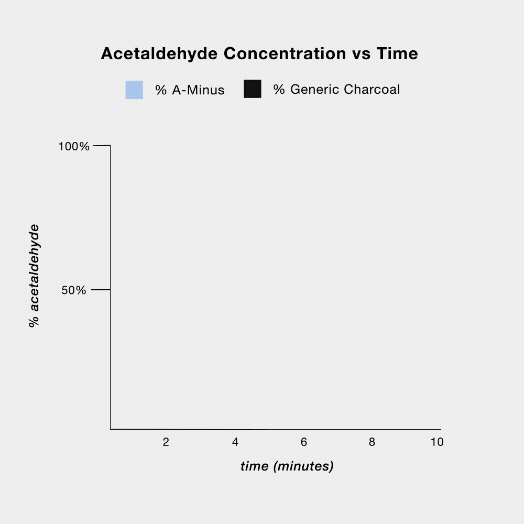 Acetaldehyde Concentration vs Time

% A-Minus
% Generic Charcoal

100%
50%
% acetaldehyde

2
4
6
8
10
time (minutes)